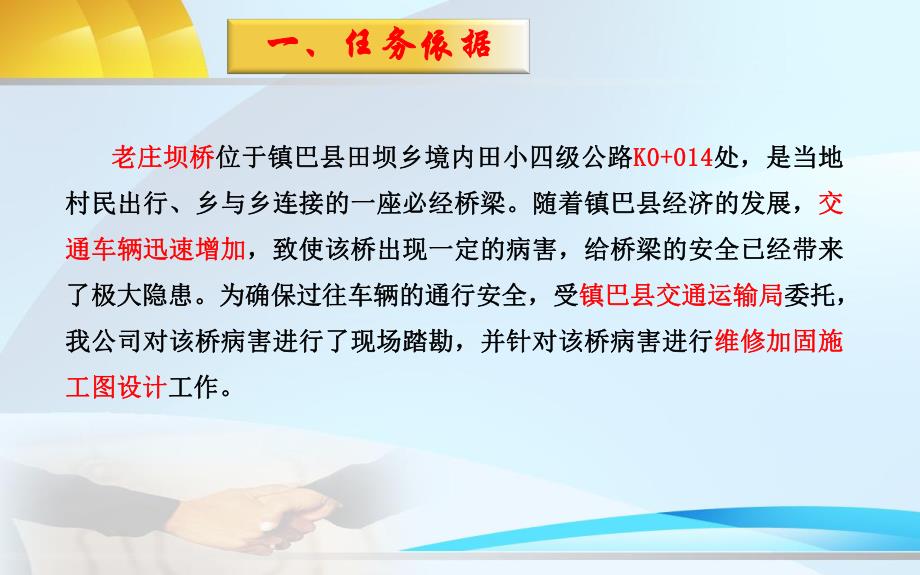 一、任务依据

老庄坝桥位于镇巴县田坝乡境内田小四级公路K0+014处，是当地村民出行、乡与乡连接的一座必经桥梁。随着镇巴县经济的发展，交通车辆迅速增加，致使该桥出现一定的病害，给桥梁的安全已经带来了极大隐患。为确保过往车辆的通行安全，受镇巴县交通运输局委托，我公司对该桥病害进行了现场踏勘，并针对该桥病害进行维修加固施工图设计工作。